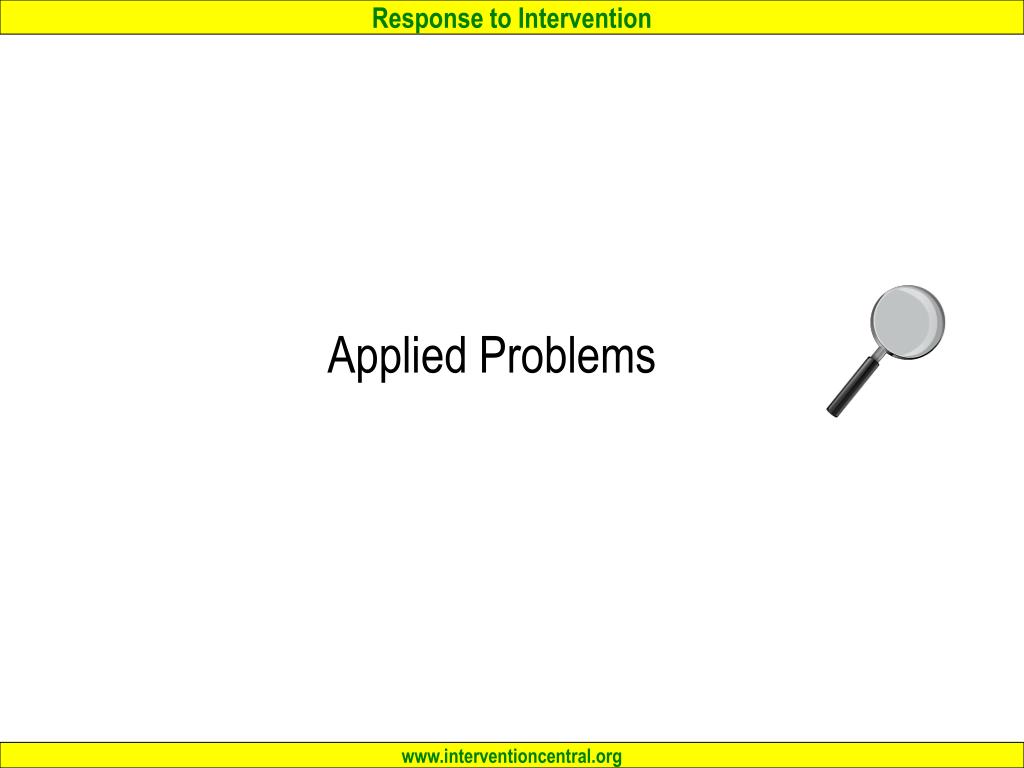 Response to Intervention

Applied Problems

www.interventioncentral.org